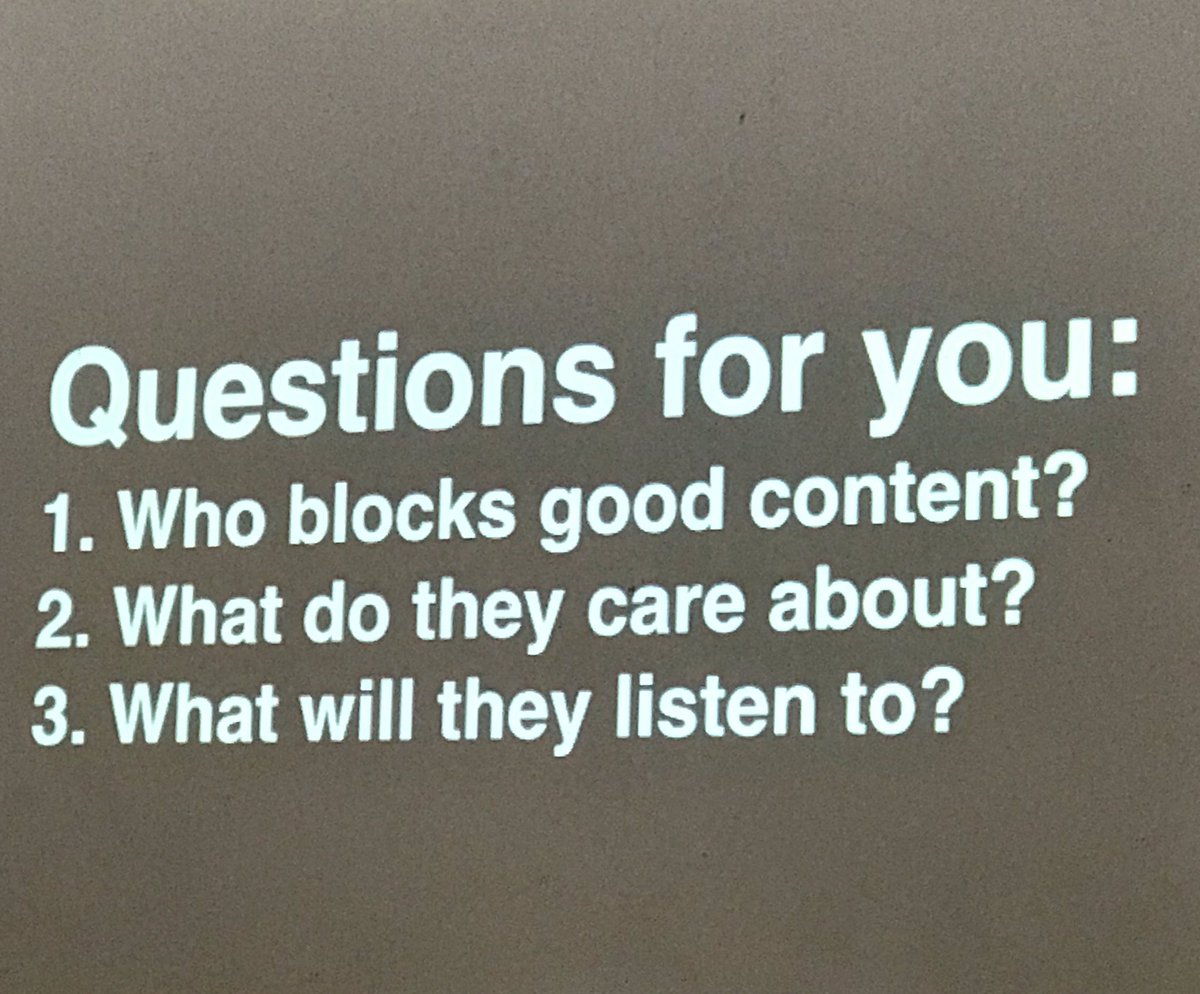 Questions for you:
1. Who blocks good content?
2. What do they care about?
3. What will they listen to?